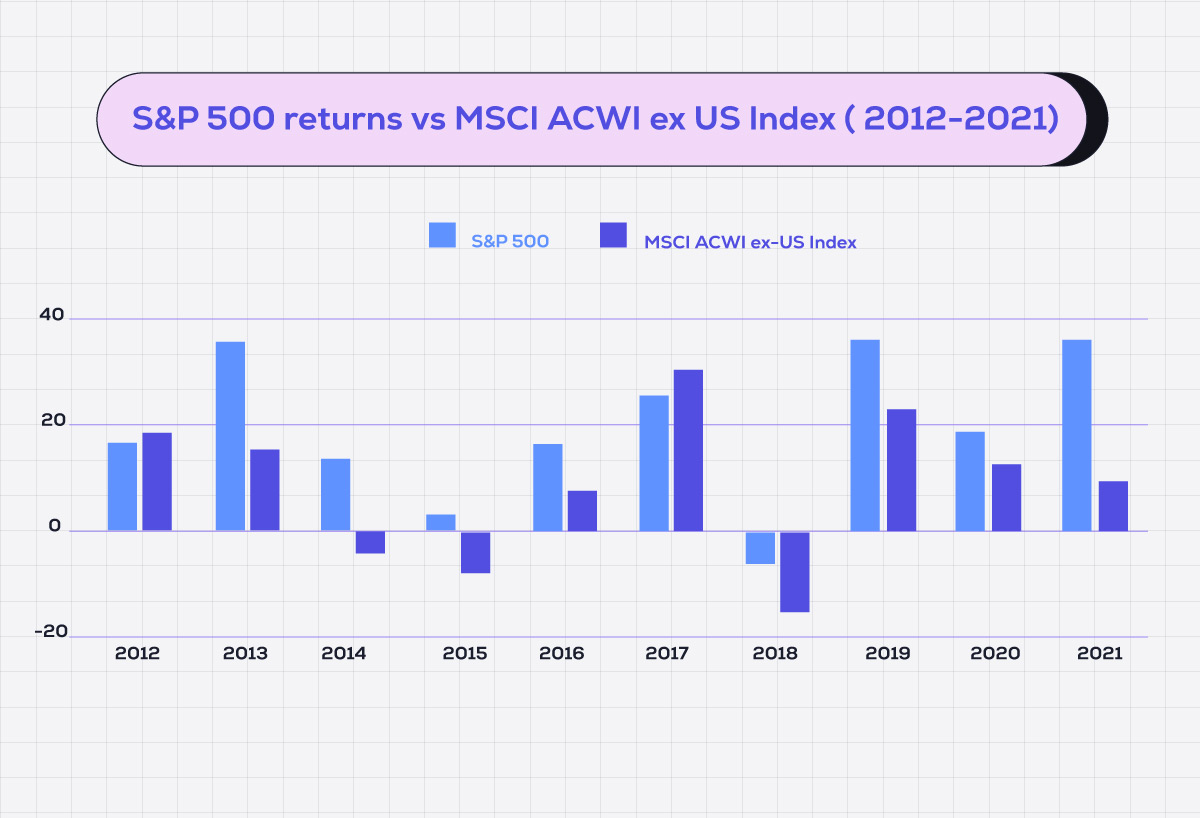 S&P 500 returns vs MSCI ACWI ex US Index ( 2012-2021)

S&P 500
MSCI ACWI ex-US Index

40
20
0
-20

2012
2013
2014
2015
2016
2017
2018
2019
2020
2021